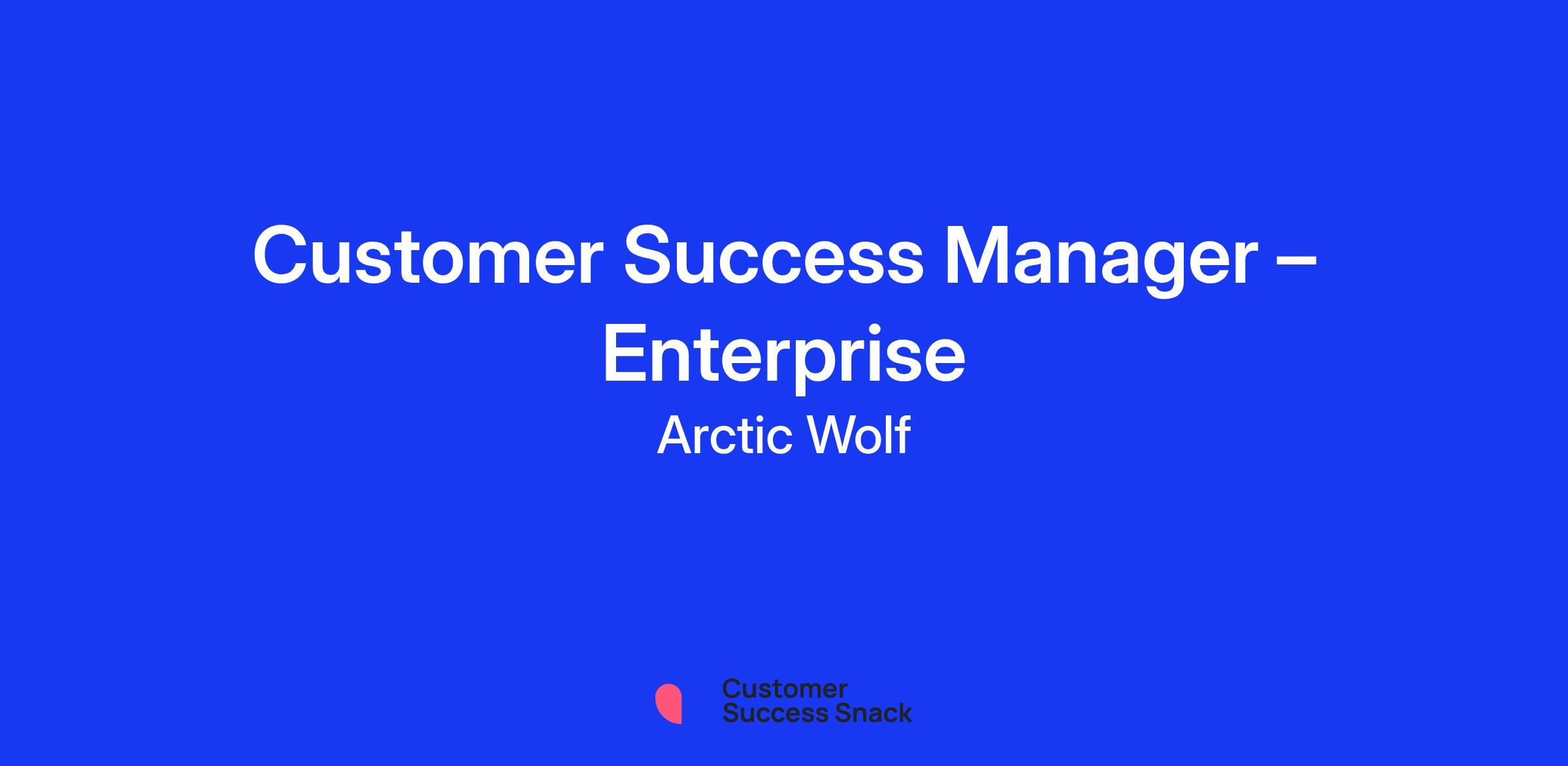 Customer Success Manager – Enterprise

Arctic Wolf

Customer Success Snack